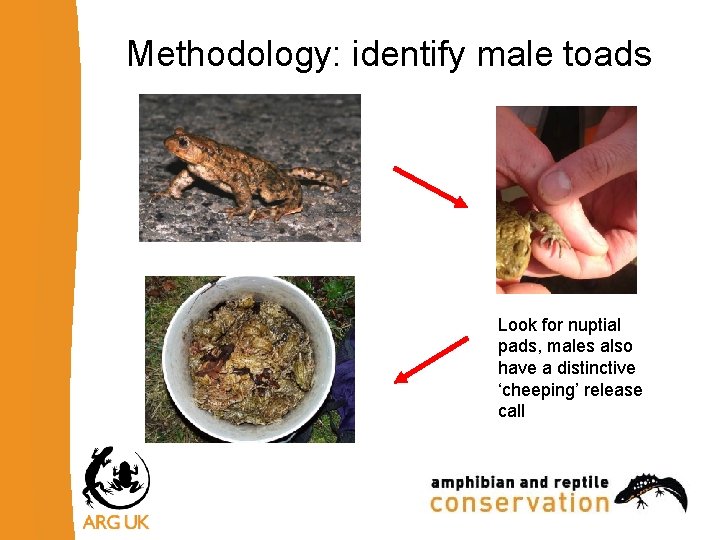 Methodology: identify male toads

Look for nuptial pads, males also have a distinctive ‘cheeping’ release call

ARG UK

amphibian and reptile conservation